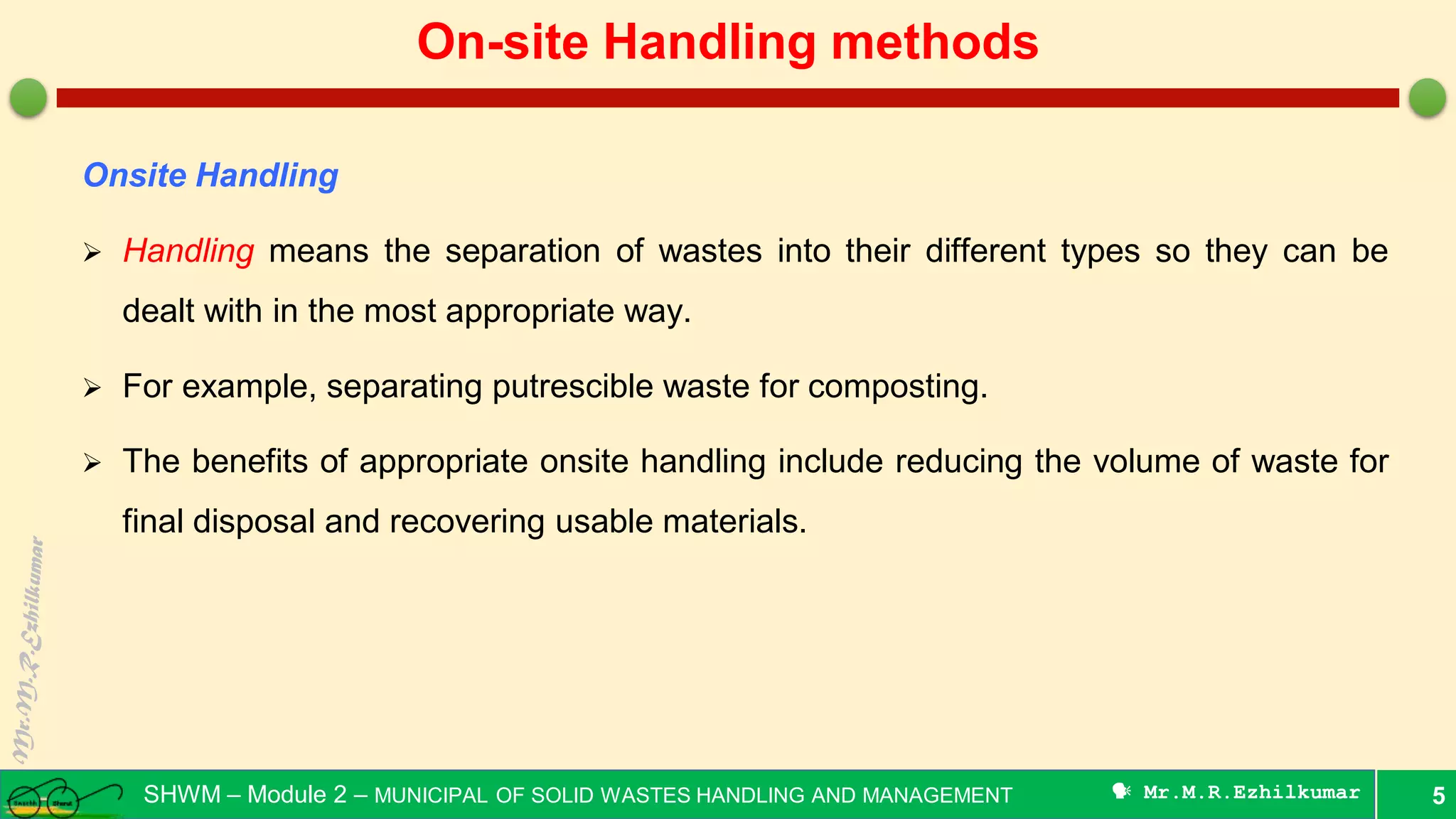 On-site Handling methods

Onsite Handling

➢ Handling means the separation of wastes into their different types so they can be dealt with in the most appropriate way.

➢ For example, separating putrescible waste for composting.

➢ The benefits of appropriate onsite handling include reducing the volume of waste for final disposal and recovering usable materials.

Mr.M.R.Ezhilkumar

Swachh Bharat

SHWM – Module 2 – MUNICIPAL OF SOLID WASTES HANDLING AND MANAGEMENT

Mr.M.R.Ezhilkumar

5